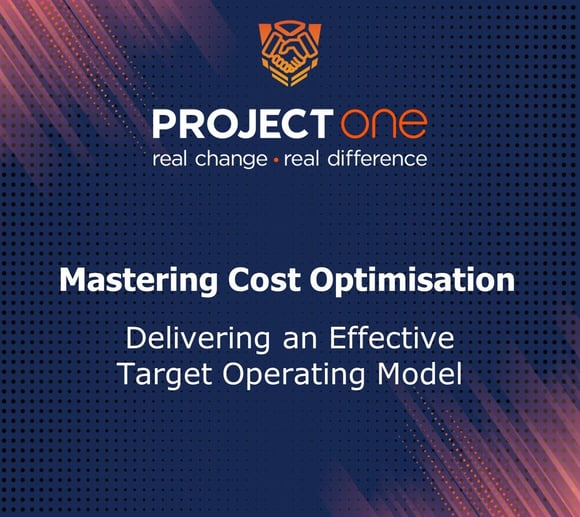 PROJECT one
real change • real difference

Mastering Cost Optimisation

Delivering an Effective Target Operating Model